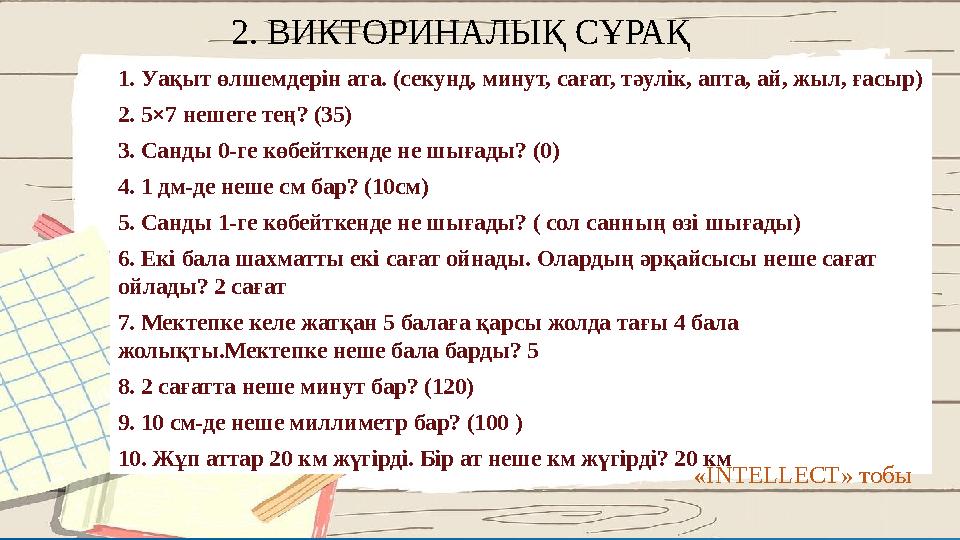 2. ВИКТОРИНАЛЫҚ СҰРАҚ

1. Уақыт өлшемдерін ата. (секунд, минут, сағат, тәулік, апта, ай, жыл, ғасыр)

2. 5×7 нешеге тең? (35)

3. Санды 0-ге көбейткенде не шығады? (0)

4. 1 дм-де неше см бар? (10см)

5. Санды 1-ге көбейткенде не шығады? ( сол санның өзі шығады)

6. Екі бала шахматты екі сағат ойнады. Олардың әрқайсысы неше сағат ойлады? 2 сағат

7. Мектепке келе жатқан 5 балаға қарсы жолда тағы 4 бала жолықты.Мектепке неше бала барды? 5

8. 2 сағатта неше минут бар? (120)

9. 10 см-де неше миллиметр бар? (100 )

10. Жұп аттар 20 км жүгірді. Бір ат неше км жүгірді? 20 км

«INTELLECT» тобы